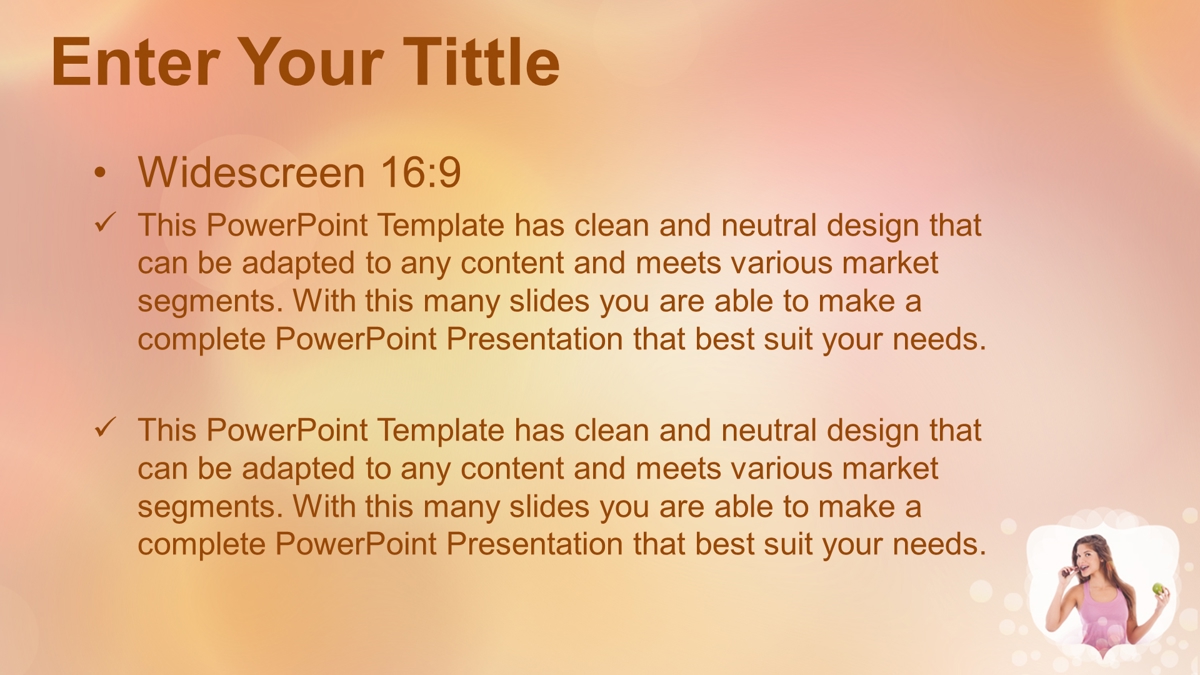 Enter Your Tittle

• Widescreen 16:9

✓ This PowerPoint Template has clean and neutral design that can be adapted to any content and meets various market segments. With this many slides you are able to make a complete PowerPoint Presentation that best suit your needs.

✓ This PowerPoint Template has clean and neutral design that can be adapted to any content and meets various market segments. With this many slides you are able to make a complete PowerPoint Presentation that best suit your needs.